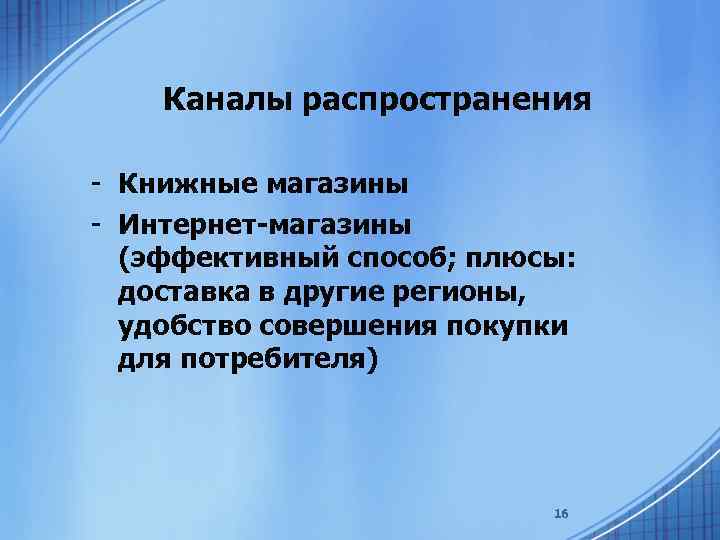 Каналы распространения

- Книжные магазины
- Интернет-магазины (эффективный способ; плюсы: доставка в другие регионы, удобство совершения покупки для потребителя)

16